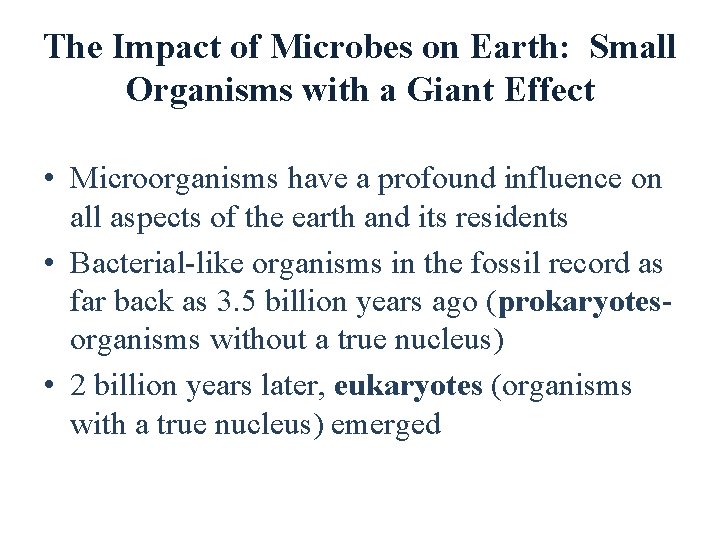 The Impact of Microbes on Earth: Small Organisms with a Giant Effect

• Microorganisms have a profound influence on all aspects of the earth and its residents

• Bacterial-like organisms in the fossil record as far back as 3.5 billion years ago (prokaryotes- organisms without a true nucleus)

• 2 billion years later, eukaryotes (organisms with a true nucleus) emerged